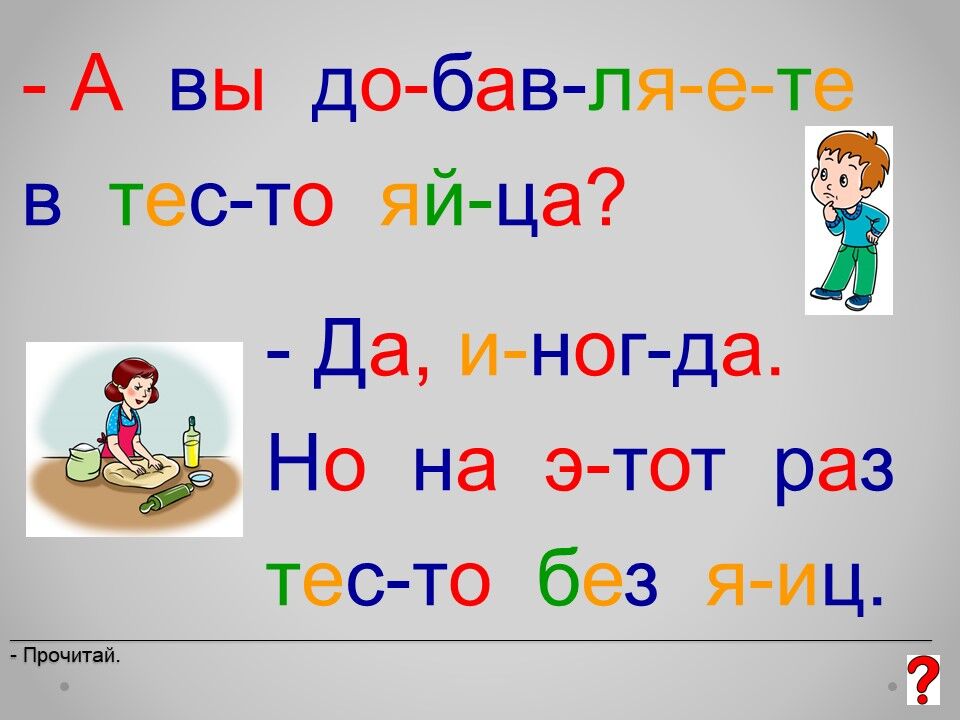 - А вы до-бав-ля-е-те в тес-то яй-ца?

- Да, и-ног-да. Но на э-тот раз тес-то без я-иц.

- Прочитай.

?